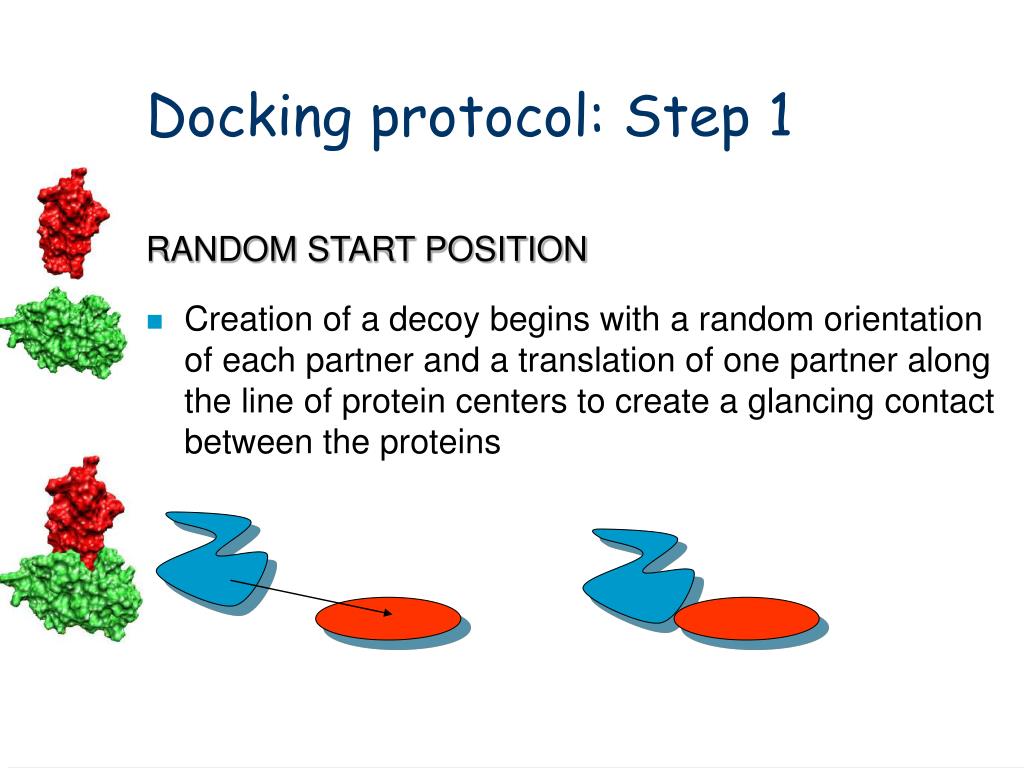 Docking protocol: Step 1

RANDOM START POSITION

Creation of a decoy begins with a random orientation of each partner and a translation of one partner along the line of protein centers to create a glancing contact between the proteins